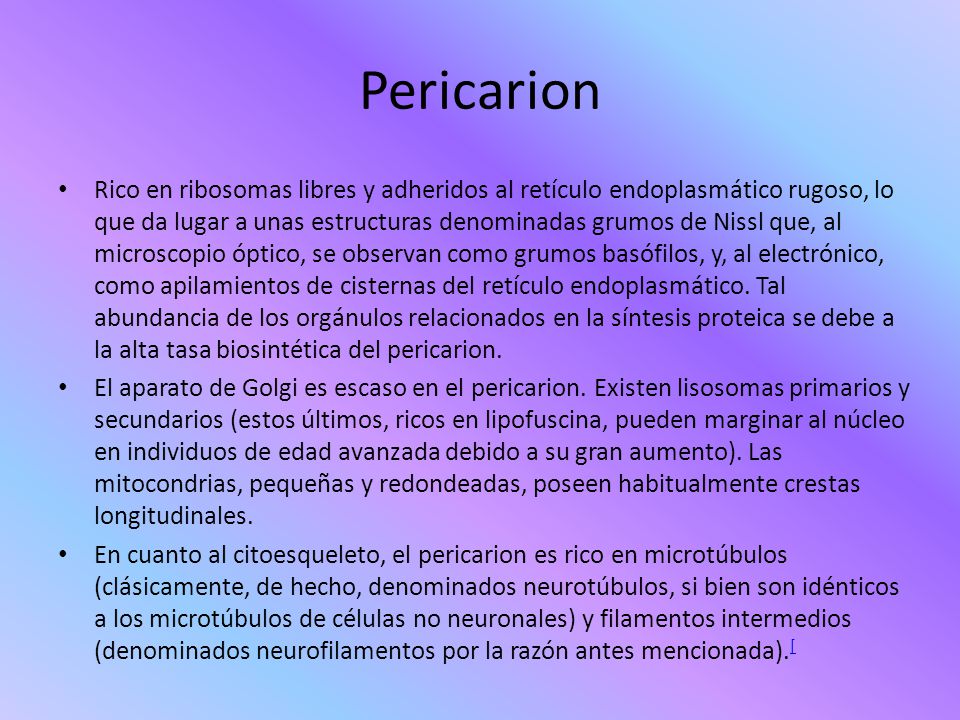 Pericarion

• Rico en ribosomas libres y adheridos al retículo endoplasmático rugoso, lo que da lugar a unas estructuras denominadas grumos de Nissl que, al microscopio óptico, se observan como grumos basófilos, y, al electrónico, como apilamientos de cisternas del retículo endoplasmático. Tal abundancia de los orgánulos relacionados en la síntesis proteica se debe a la alta tasa biosintética del pericarion.

• El aparato de Golgi es escaso en el pericarion. Existen lisosomas primarios y secundarios (estos últimos, ricos en lipofuscina, pueden marginar al núcleo en individuos de edad avanzada debido a su gran aumento). Las mitocondrias, pequeñas y redondeadas, poseen habitualmente crestas longitudinales.

• En cuanto al citoesqueleto, el pericarion es rico en microtúbulos (clásicamente, de hecho, denominados neurotúbulos, si bien son idénticos a los microtúbulos de células no neuronales) y filamentos intermedios (denominados neurofilamentos por la razón antes mencionada).[